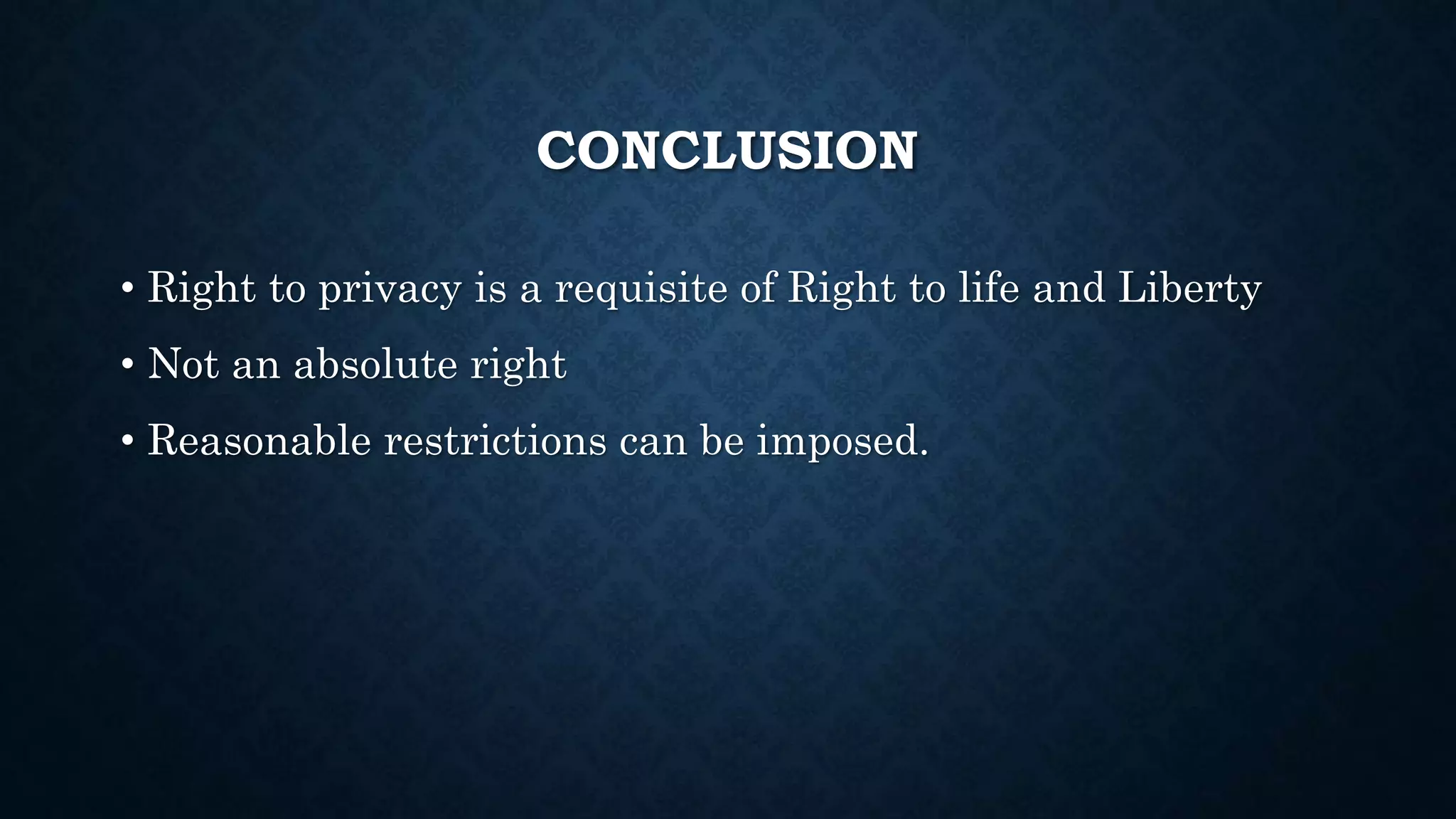 CONCLUSION

• Right to privacy is a requisite of Right to life and Liberty

• Not an absolute right

• Reasonable restrictions can be imposed.